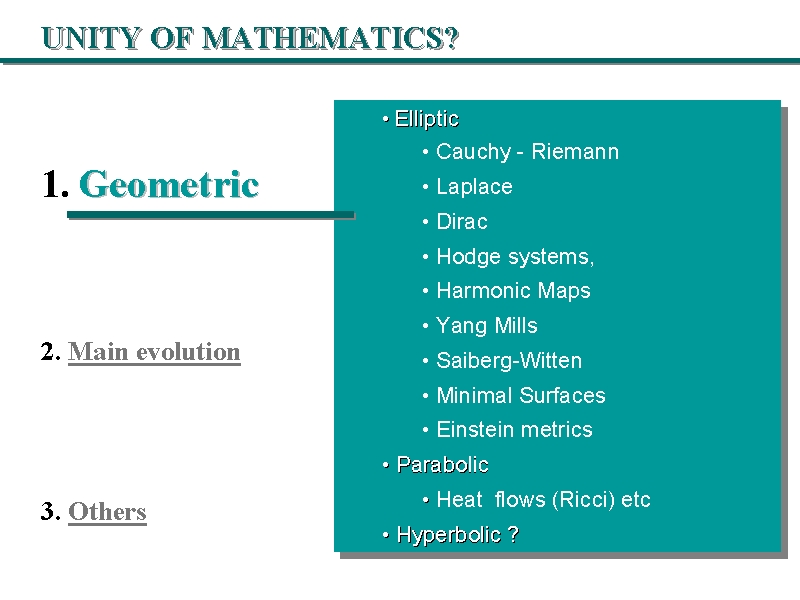 UNITY OF MATHEMATICS?

1. Geometric

2. Main evolution

3. Others

• Elliptic
• Cauchy - Riemann
• Laplace
• Dirac
• Hodge systems,
• Harmonic Maps
• Yang Mills
• Saiberg-Witten
• Minimal Surfaces
• Einstein metrics
• Parabolic
• Heat flows (Ricci) etc
• Hyperbolic ?